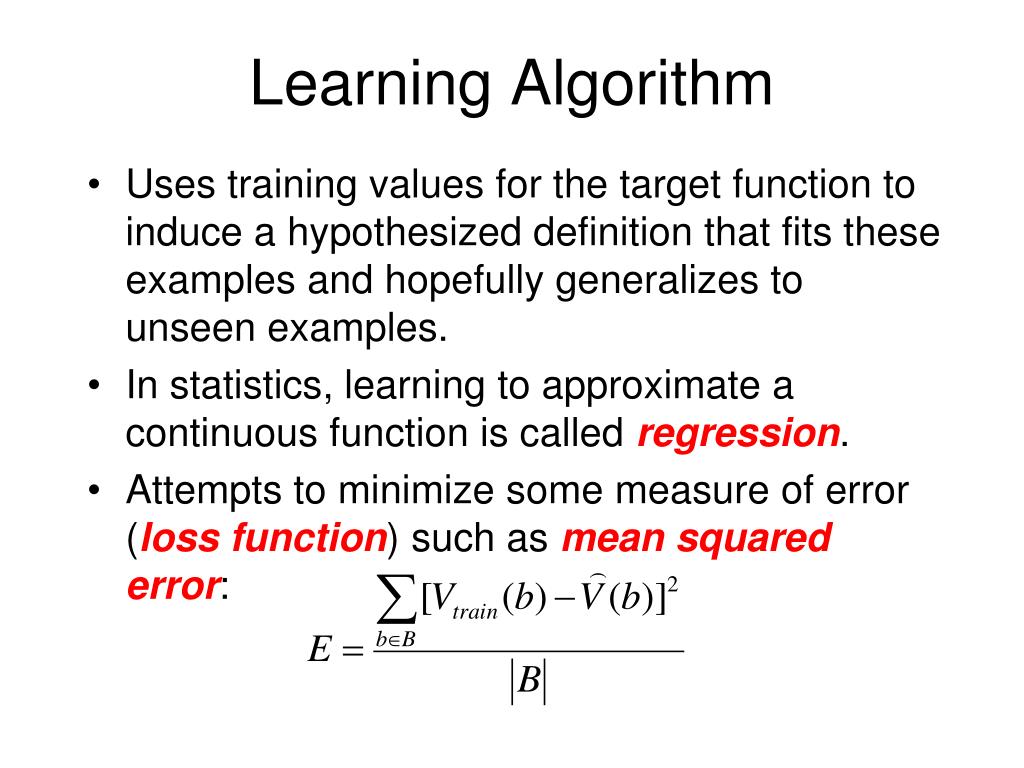 Learning Algorithm

• Uses training values for the target function to induce a hypothesized definition that fits these examples and hopefully generalizes to unseen examples.

• In statistics, learning to approximate a continuous function is called regression.

• Attempts to minimize some measure of error (loss function) such as mean squared error:

$E = \frac{\sum_{b \in B} [V_{train}(b) - \widehat{V}(b)]^2}{|B|}$